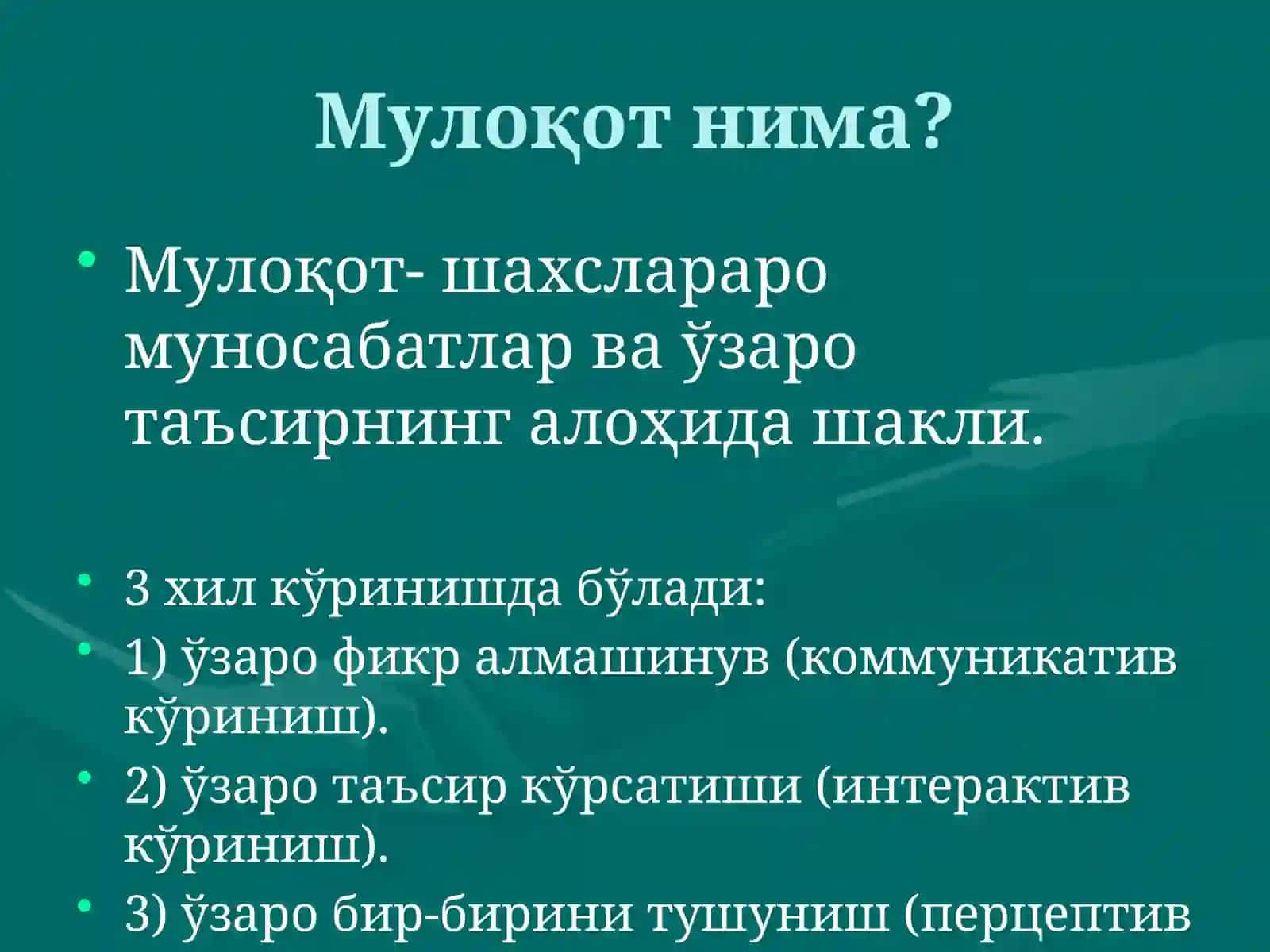 Мулоқот нима?

• Мулоқот- шахслараро муносабатлар ва ўзаро таъсирнинг алоҳида шакли.

• 3 хил кўринишда бўлади:
• 1) ўзаро фикр алмашинув (коммуникатив кўриниш).
• 2) ўзаро таъсир кўрсатиши (интерактив кўриниш).
• 3) ўзаро бир-бирини тушуниш (перцептив